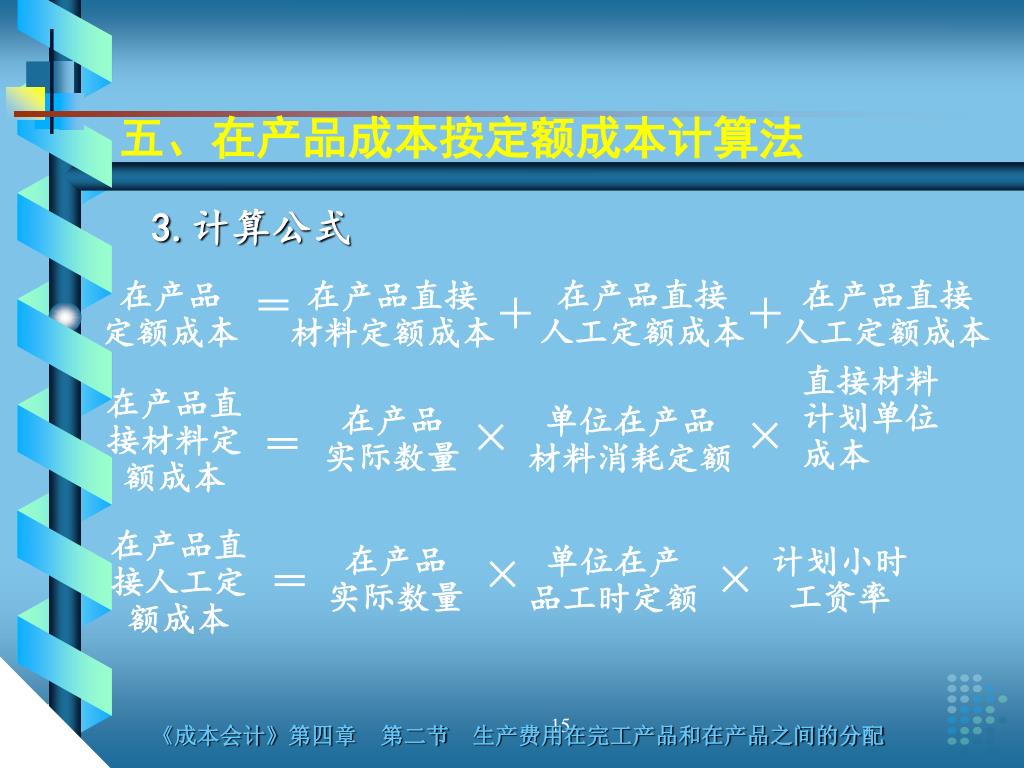 五、在产品成本按定额成本计算法

3. 计算公式

在产品定额成本 ＝ 在产品直接材料定额成本 ＋ 在产品直接人工定额成本 ＋ 在产品直接人工定额成本

在产品直接材料定额成本 ＝ 在产品实际数量 × 单位在产品材料消耗定额 × 直接材料计划单位成本

在产品直接人工定额成本 ＝ 在产品实际数量 × 单位在产品工时定额 × 计划小时工资率

15

《成本会计》第四章　第二节　生产费用在完工产品和在产品之间的分配